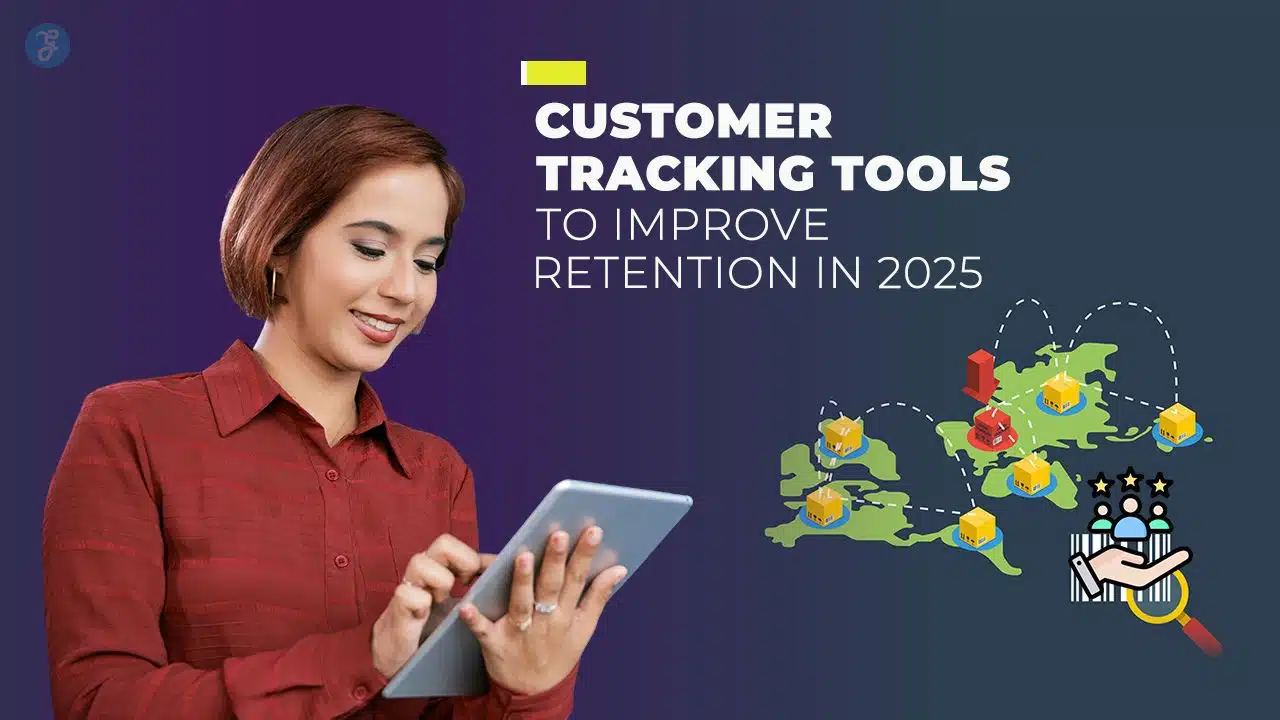 CUSTOMER TRACKING TOOLS TO IMPROVE RETENTION IN 2025